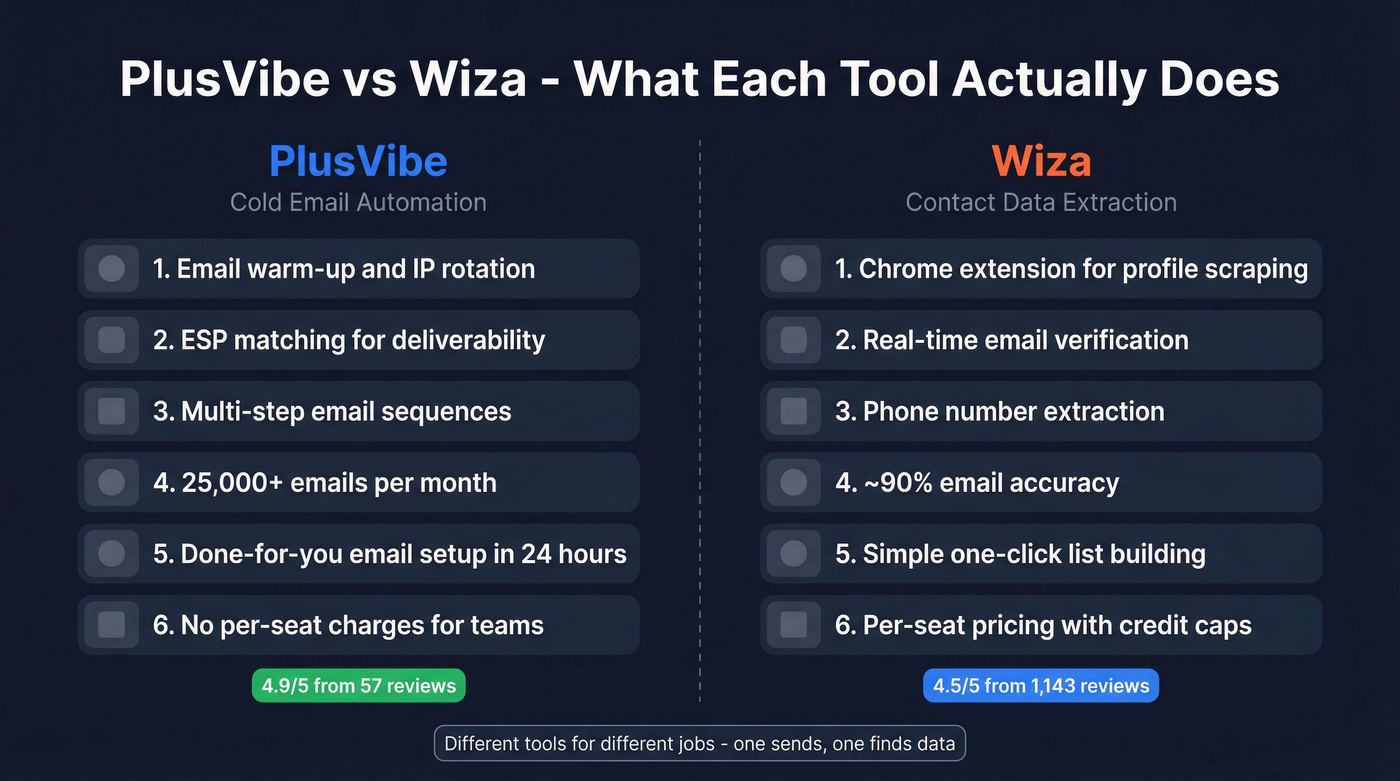 PlusVibe vs Wiza - What Each Tool Actually Does

PlusVibe
Cold Email Automation

1. Email warm-up and IP rotation
2. ESP matching for deliverability
3. Multi-step email sequences
4. 25,000+ emails per month
5. Done-for-you email setup in 24 hours
6. No per-seat charges for teams

4.9/5 from 57 reviews

Wiza
Contact Data Extraction

1. Chrome extension for profile scraping
2. Real-time email verification
3. Phone number extraction
4. ~90% email accuracy
5. Simple one-click list building
6. Per-seat pricing with credit caps

4.5/5 from 1,143 reviews

Different tools for different jobs - one sends, one finds data